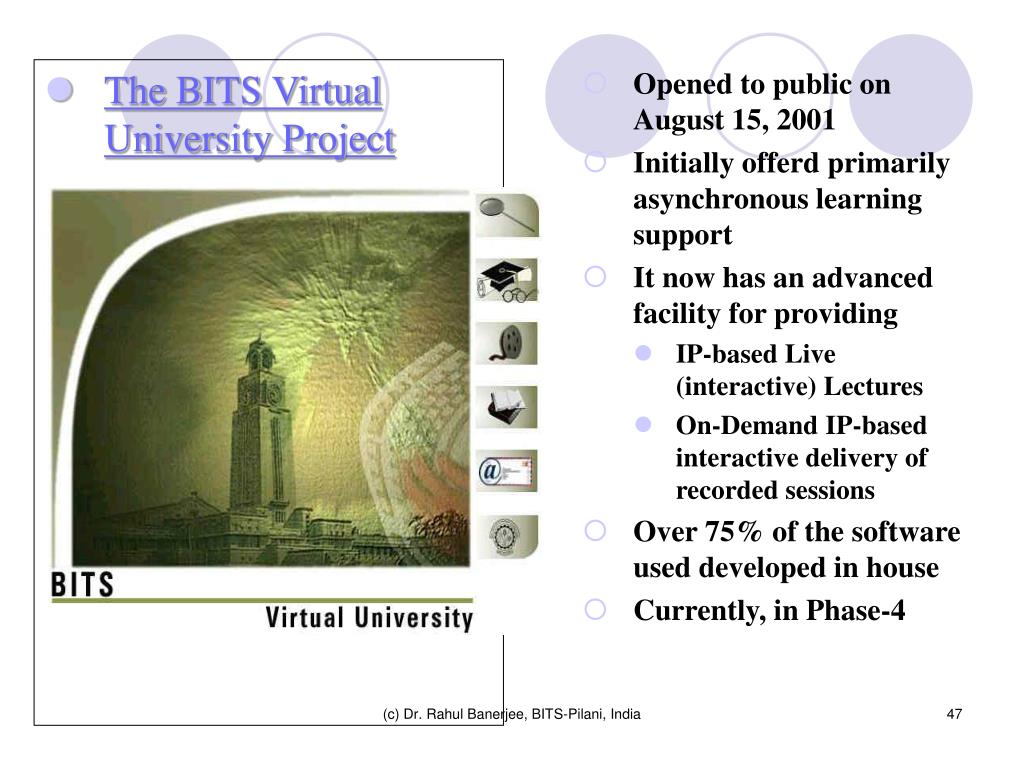 The BITS Virtual University Project

BITS

Virtual University

Opened to public on August 15, 2001

Initially offerd primarily asynchronous learning support

It now has an advanced facility for providing

IP-based Live (interactive) Lectures

On-Demand IP-based interactive delivery of recorded sessions

Over 75% of the software used developed in house

Currently, in Phase-4

(c) Dr. Rahul Banerjee, BITS-Pilani, India

47